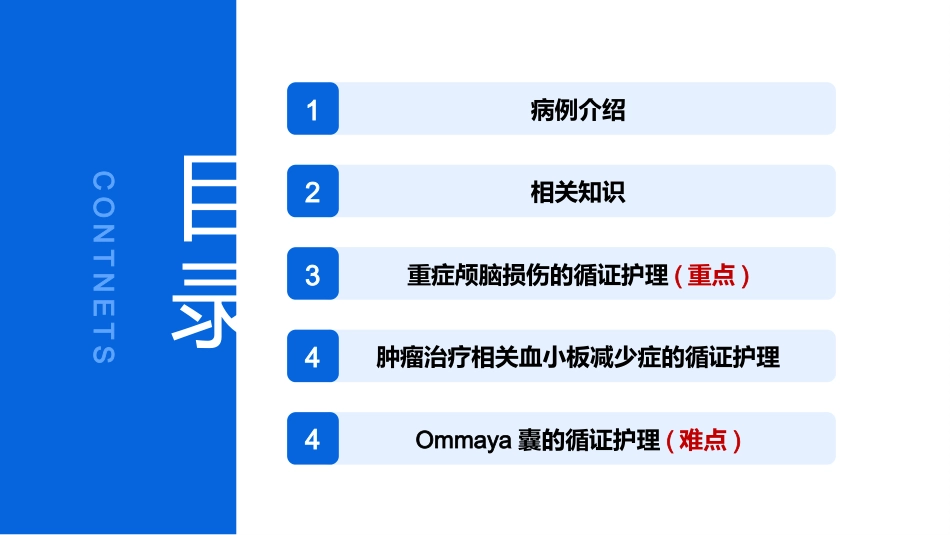 CONTNETS
目录

1 病例介绍

2 相关知识

3 重症颅脑损伤的循证护理（重点）

4 肿瘤治疗相关血小板减少症的循证护理

4 Ommaya 囊的循证护理（难点）